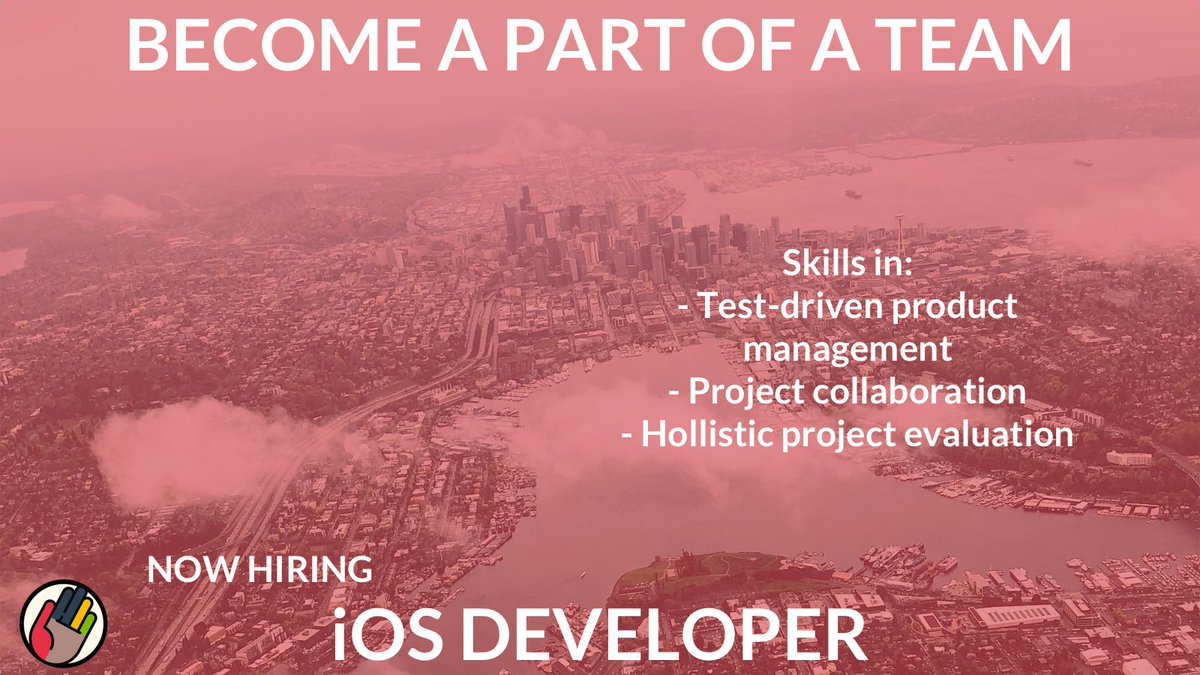 BECOME A PART OF A TEAM

Skills in:
- Test-driven product management
- Project collaboration
- Hollistic project evaluation

NOW HIRING

iOS DEVELOPER